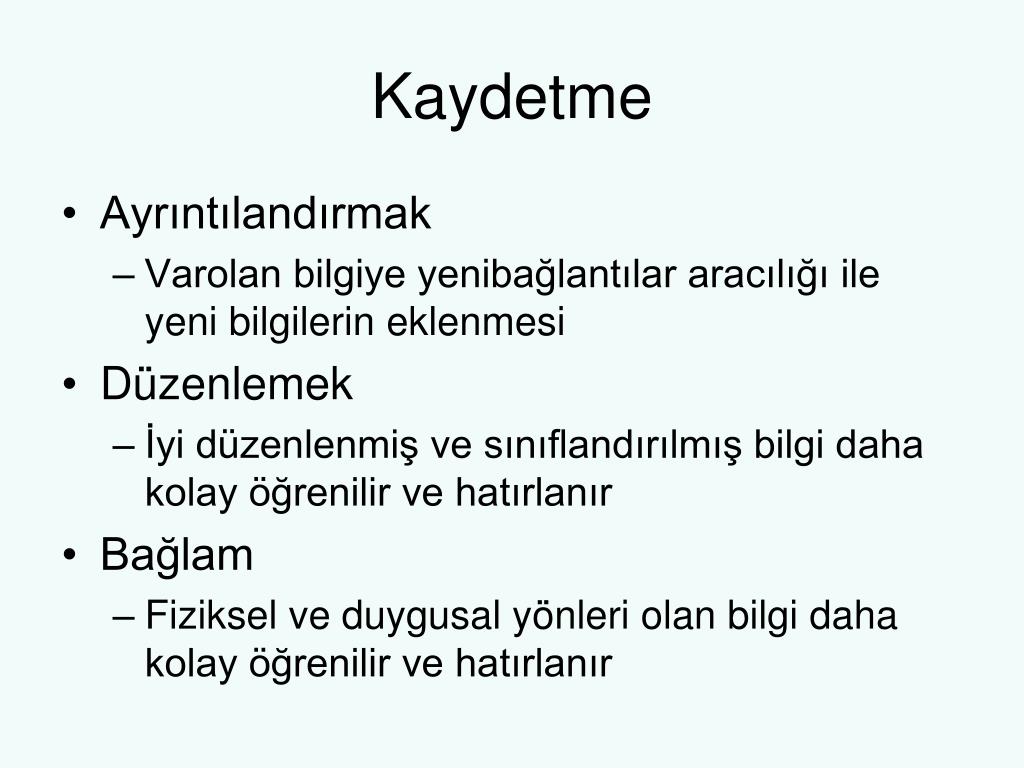 Kaydetme

• Ayrıntılandırmak
– Varolan bilgiye yenibağlantılar aracılığı ile yeni bilgilerin eklenmesi
• Düzenlemek
– İyi düzenlenmiş ve sınıflandırılmış bilgi daha kolay öğrenilir ve hatırlanır
• Bağlam
– Fiziksel ve duygusal yönleri olan bilgi daha kolay öğrenilir ve hatırlanır